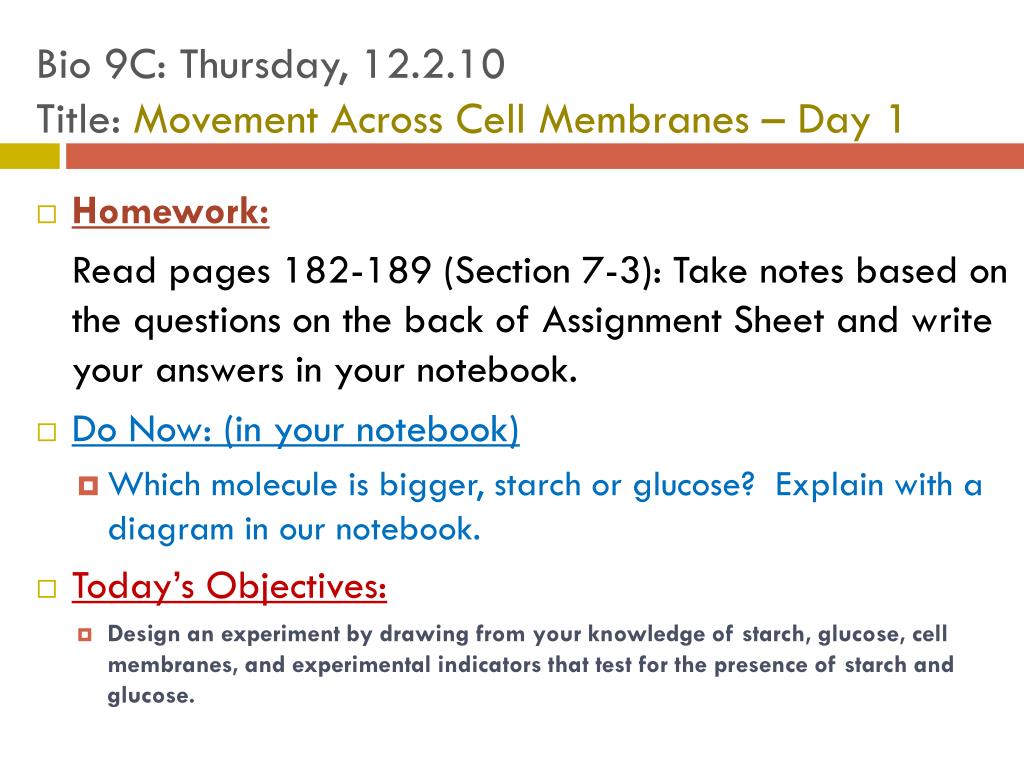 Bio 9C: Thursday, 12.2.10
Title: Movement Across Cell Membranes – Day 1

Homework:

Read pages 182-189 (Section 7-3): Take notes based on the questions on the back of Assignment Sheet and write your answers in your notebook.

Do Now: (in your notebook)

Which molecule is bigger, starch or glucose? Explain with a diagram in our notebook.

Today's Objectives:

Design an experiment by drawing from your knowledge of starch, glucose, cell membranes, and experimental indicators that test for the presence of starch and glucose.